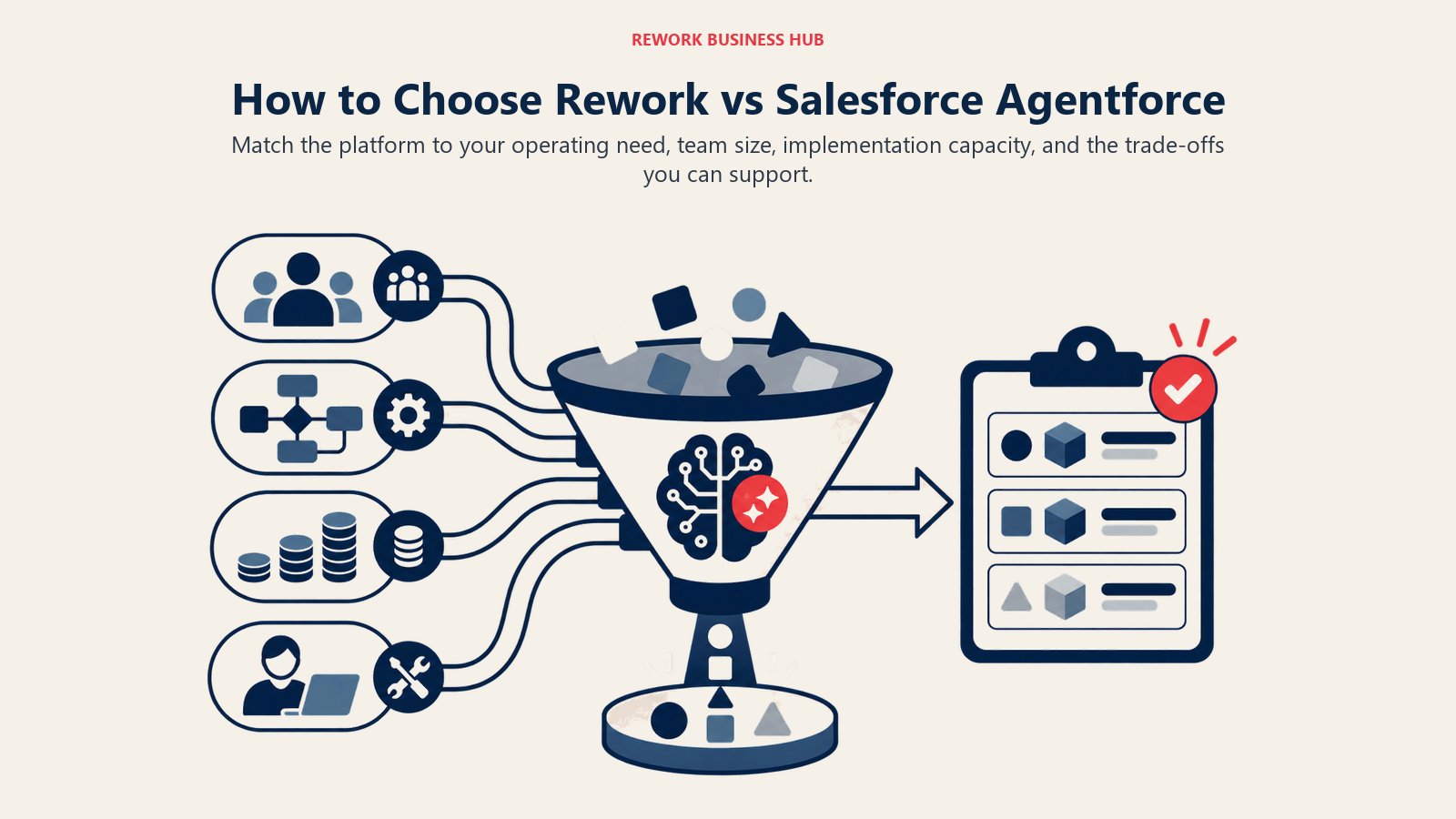 REWORK BUSINESS HUB

How to Choose Rework vs Salesforce Agentforce

Match the platform to your operating need, team size, implementation capacity, and the trade-offs you can support.